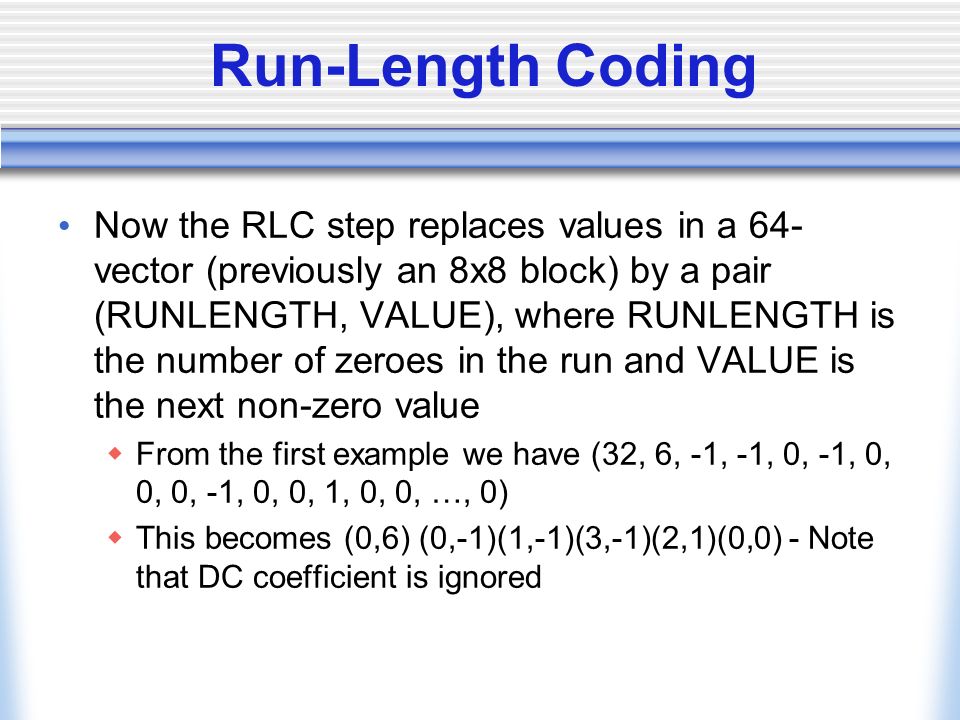 Run-Length Coding

• Now the RLC step replaces values in a 64-vector (previously an 8x8 block) by a pair (RUNLENGTH, VALUE), where RUNLENGTH is the number of zeroes in the run and VALUE is the next non-zero value

◆ From the first example we have (32, 6, -1, -1, 0, -1, 0, 0, 0, -1, 0, 0, 1, 0, 0, …, 0)

◆ This becomes (0,6) (0,-1)(1,-1)(3,-1)(2,1)(0,0) - Note that DC coefficient is ignored